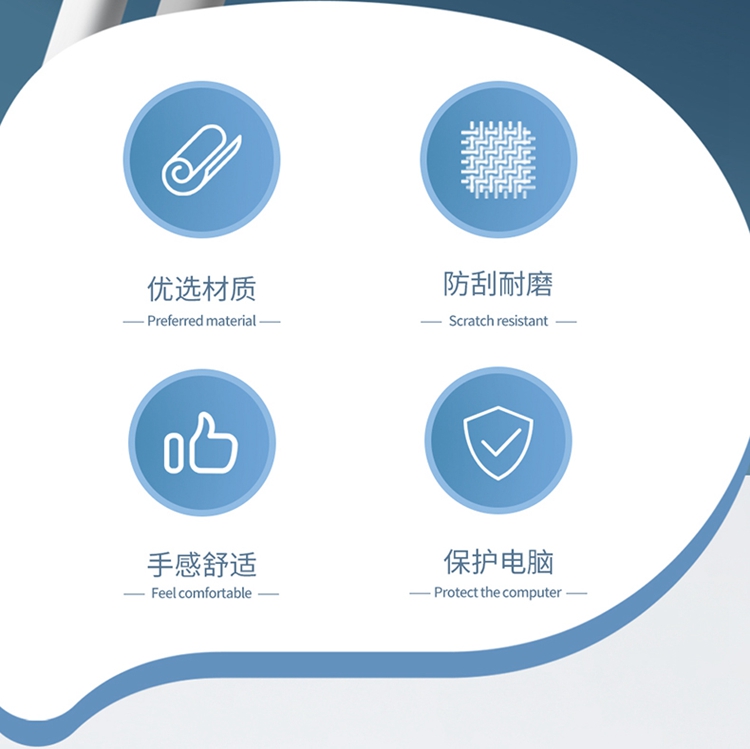 优选材质
— Preferred material —

防刮耐磨
— Scratch resistant —

手感舒适
— Feel comfortable —

保护电脑
— Protect the computer —